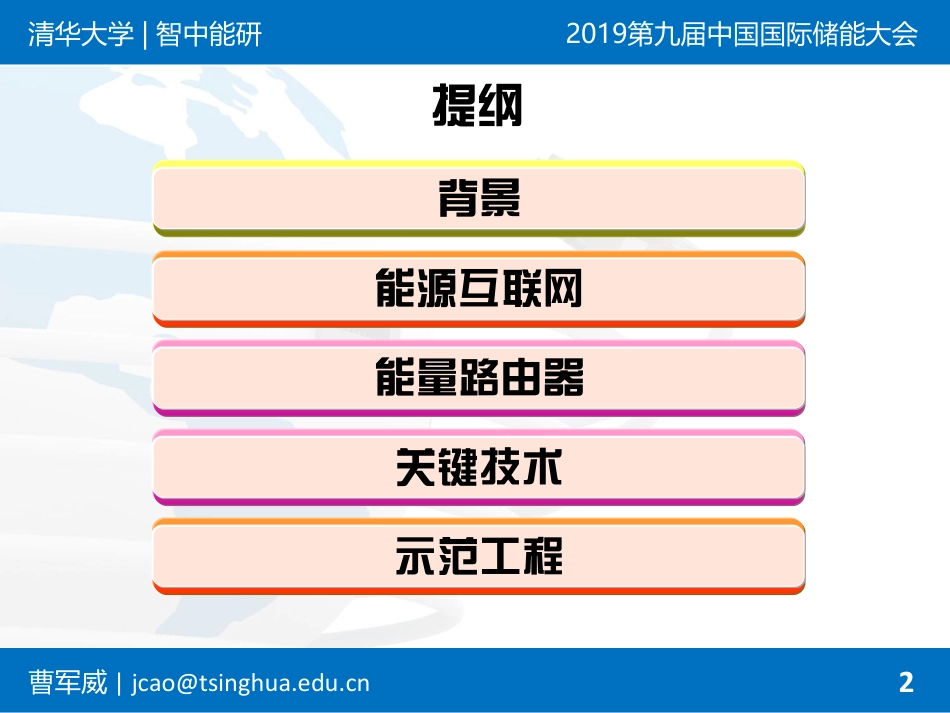 清华大学 | 智中能研

2019第九届中国国际储能大会

提纲

背景

能源互联网

能量路由器

关键技术

示范工程

曹军威 | jcao@tsinghua.edu.cn

2